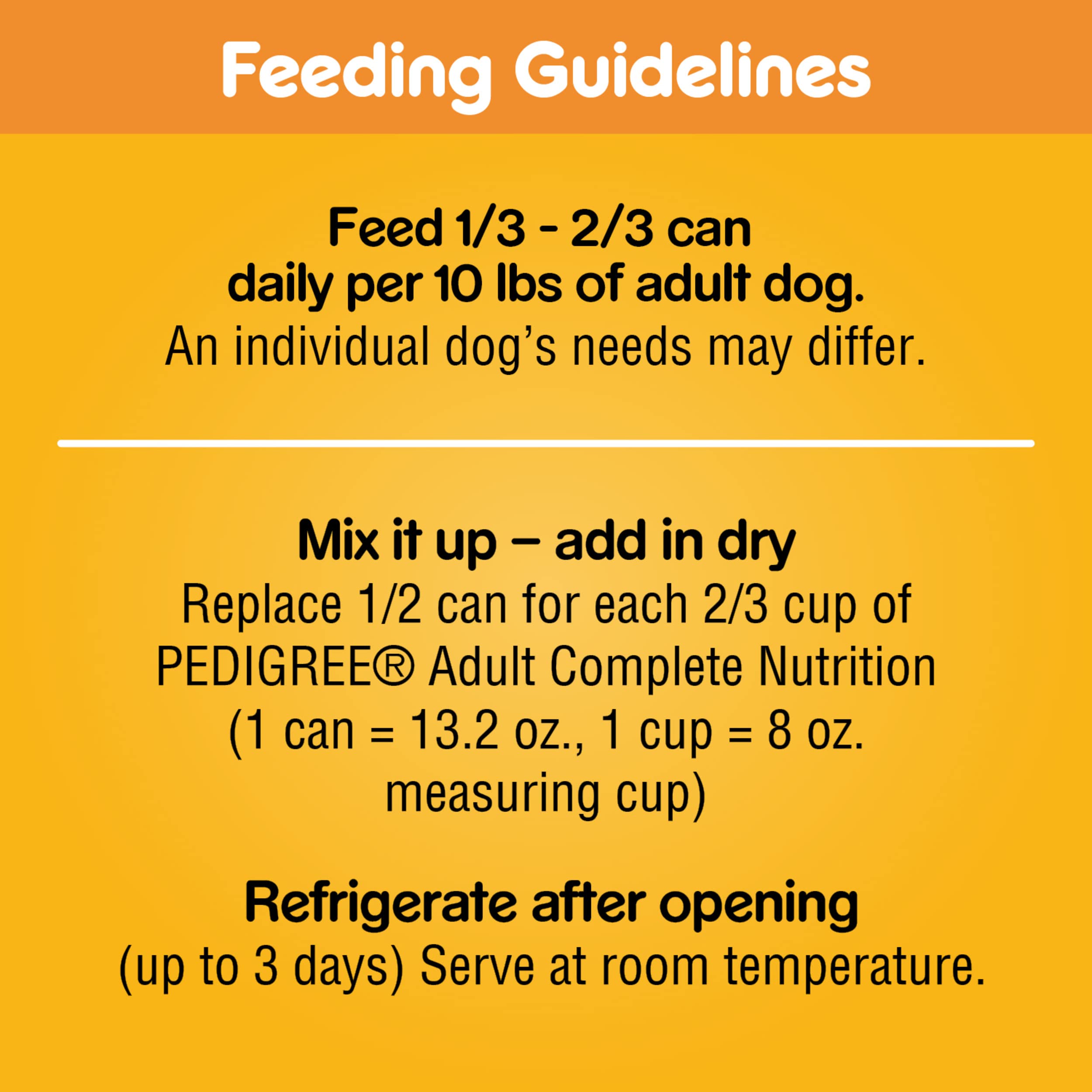 Feeding Guidelines

Feed 1/3 - 2/3 can daily per 10 lbs of adult dog.
An individual dog's needs may differ.

Mix it up – add in dry
Replace 1/2 can for each 2/3 cup of PEDIGREE® Adult Complete Nutrition (1 can = 13.2 oz., 1 cup = 8 oz. measuring cup)

Refrigerate after opening
(up to 3 days) Serve at room temperature.